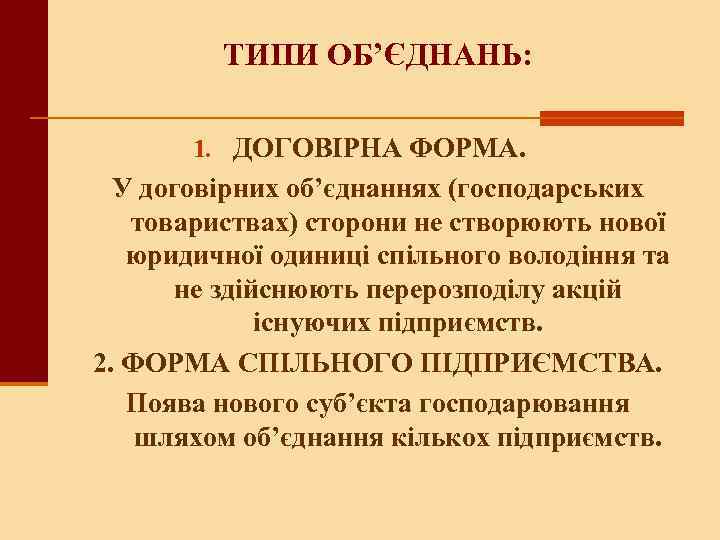 ТИПИ ОБ’ЄДНАНЬ:

1. ДОГОВІРНА ФОРМА.

У договірних об’єднаннях (господарських товариствах) сторони не створюють нової юридичної одиниці спільного володіння та не здійснюють перерозподілу акцій існуючих підприємств.

2. ФОРМА СПІЛЬНОГО ПІДПРИЄМСТВА.

Поява нового суб’єкта господарювання шляхом об’єднання кількох підприємств.